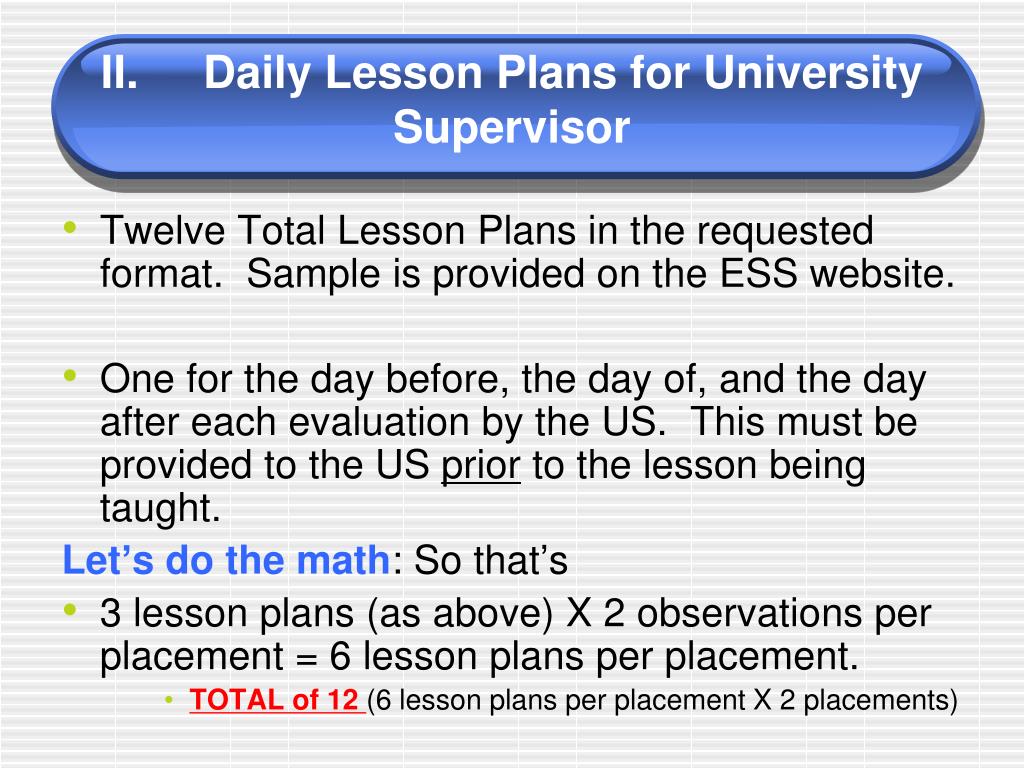 II. Daily Lesson Plans for University Supervisor

• Twelve Total Lesson Plans in the requested format. Sample is provided on the ESS website.

• One for the day before, the day of, and the day after each evaluation by the US. This must be provided to the US prior to the lesson being taught.

Let's do the math: So that's

• 3 lesson plans (as above) X 2 observations per placement = 6 lesson plans per placement.
  • TOTAL of 12 (6 lesson plans per placement X 2 placements)